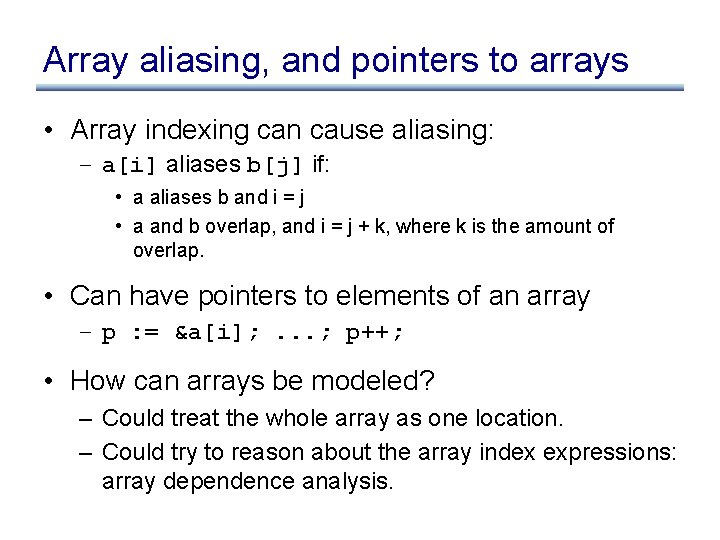 Array aliasing, and pointers to arrays

• Array indexing can cause aliasing:
  – a[i] aliases b[j] if:
    • a aliases b and i = j
    • a and b overlap, and i = j + k, where k is the amount of overlap.

• Can have pointers to elements of an array
  – p := &a[i]; ...; p++;

• How can arrays be modeled?
  – Could treat the whole array as one location.
  – Could try to reason about the array index expressions: array dependence analysis.